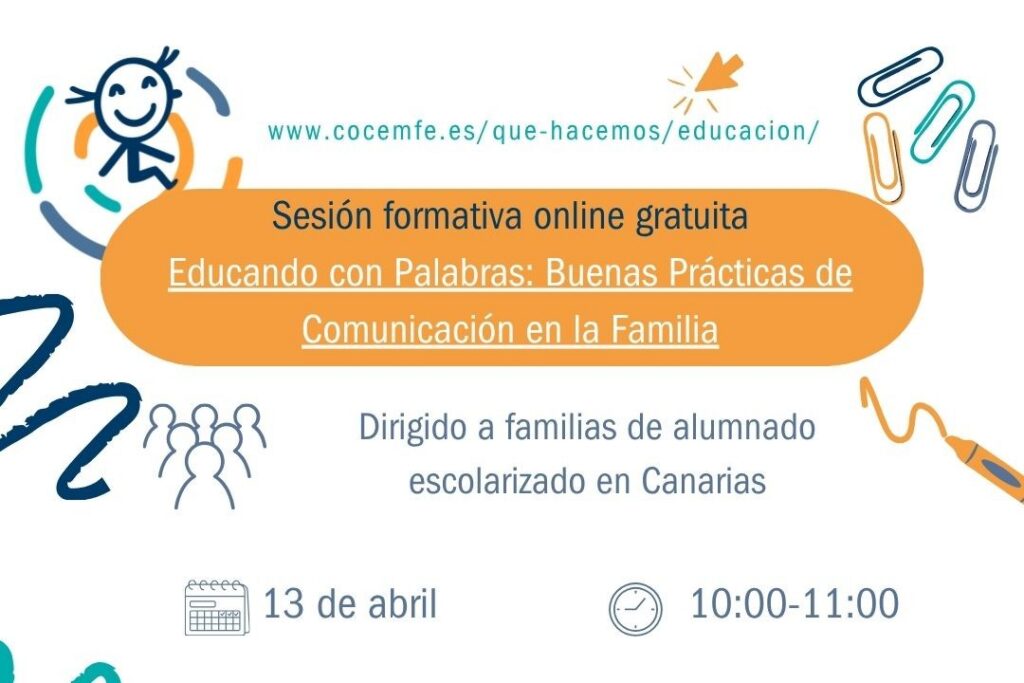 www.cocemfe.es/que-hacemos/educacion/

Sesión formativa online gratuita
Educando con Palabras: Buenas Prácticas de Comunicación en la Familia

Dirigido a familias de alumnado escolarizado en Canarias

13 de abril

10:00-11:00